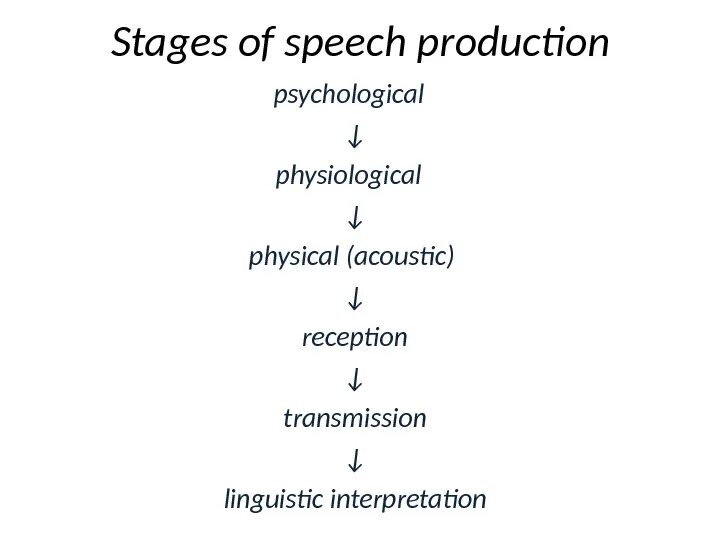 Stages of speech production

psychological
↓
physiological
↓
physical (acoustic)
↓
reception
↓
transmission
↓
linguistic interpretation